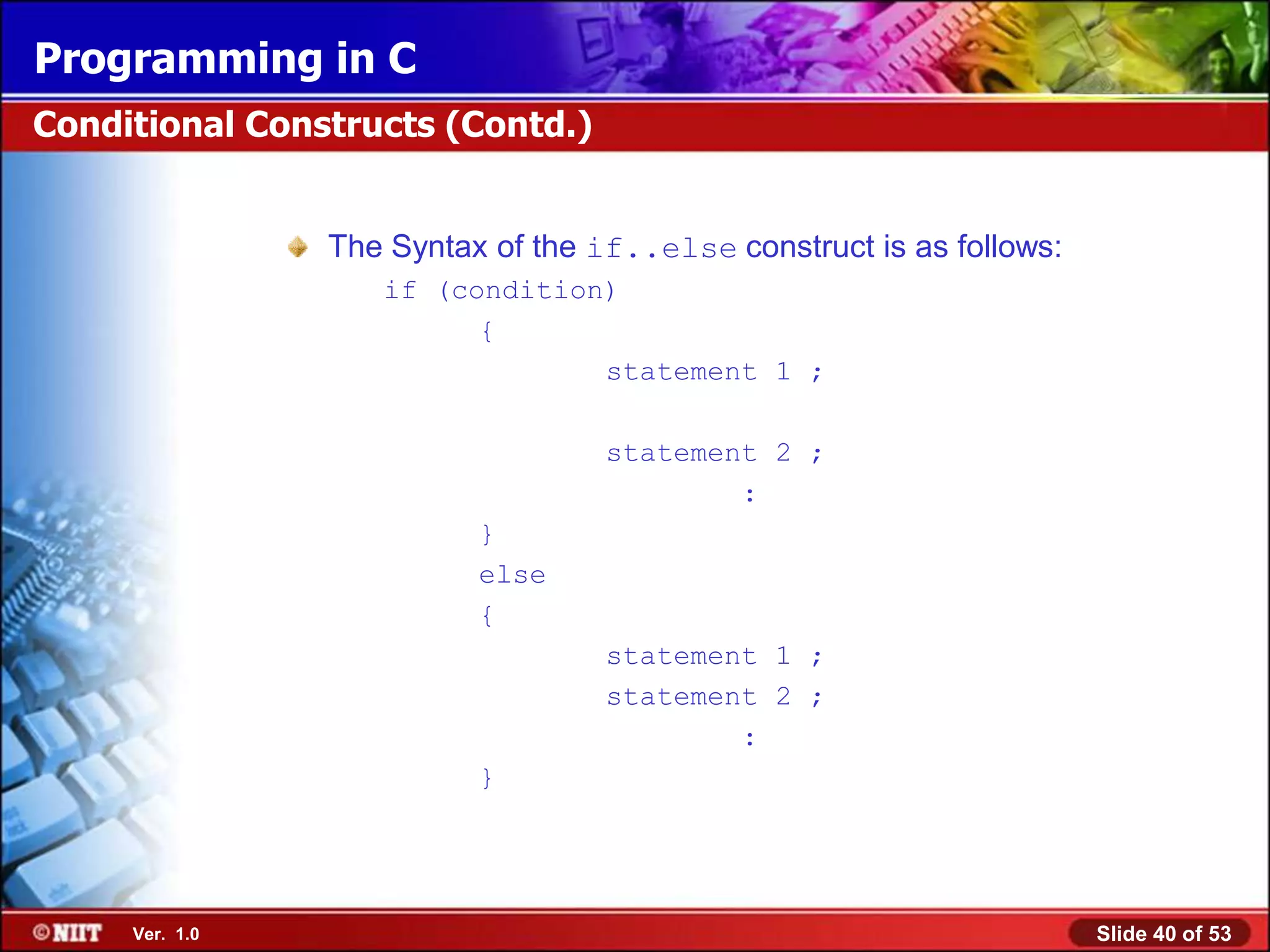 Programming in C

Conditional Constructs (Contd.)

The Syntax of the if..else construct is as follows:

if (condition)
{
statement 1 ;

statement 2 ;
:
}
else
{
statement 1 ;
statement 2 ;
:
}

©NIIT Ver. 1.0

Slide 40 of 53